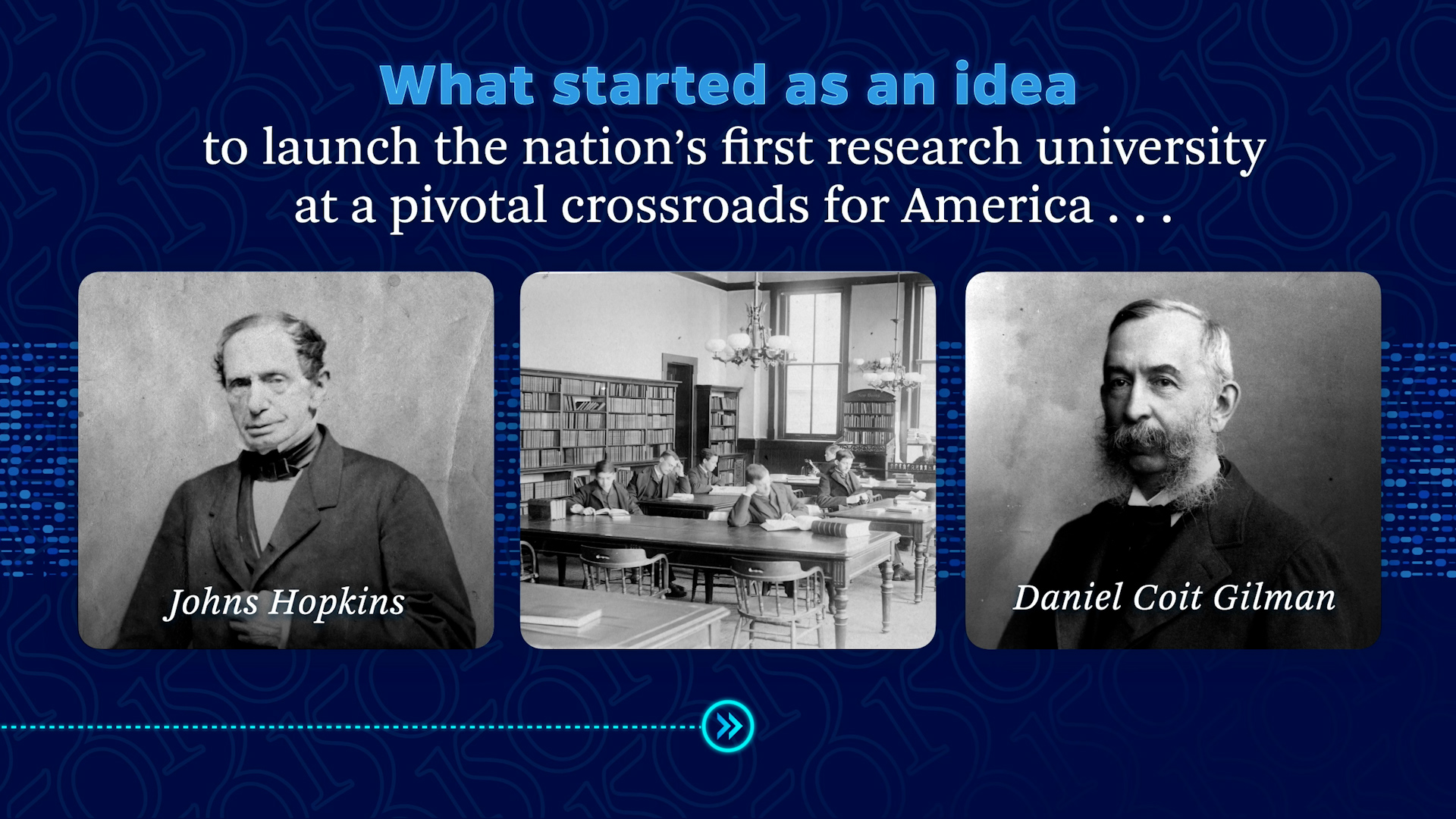 What started as an idea
to launch the nation's first research university at a pivotal crossroads for America . . .

Johns Hopkins

Daniel Coit Gilman